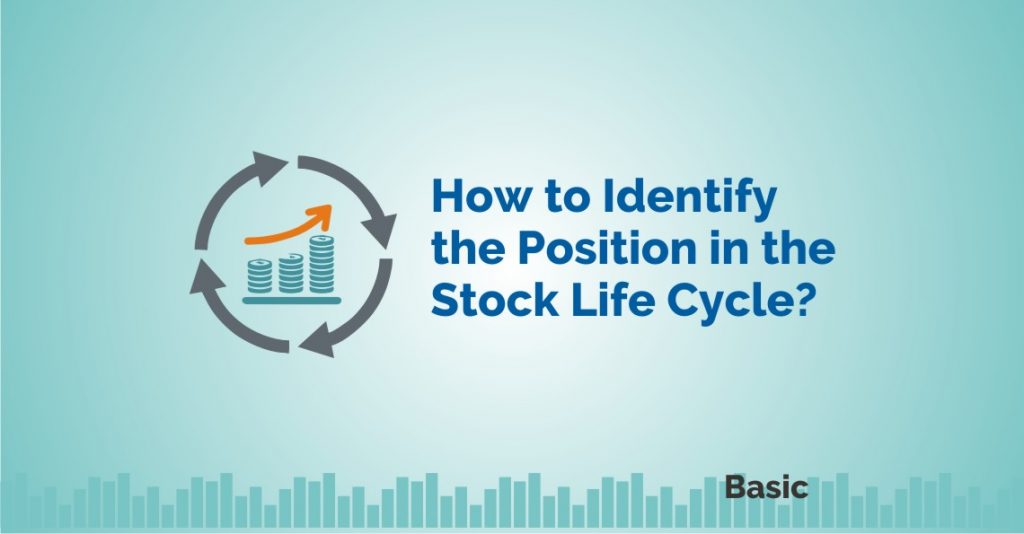 How to Identify the Position in the Stock Life Cycle?

Basic